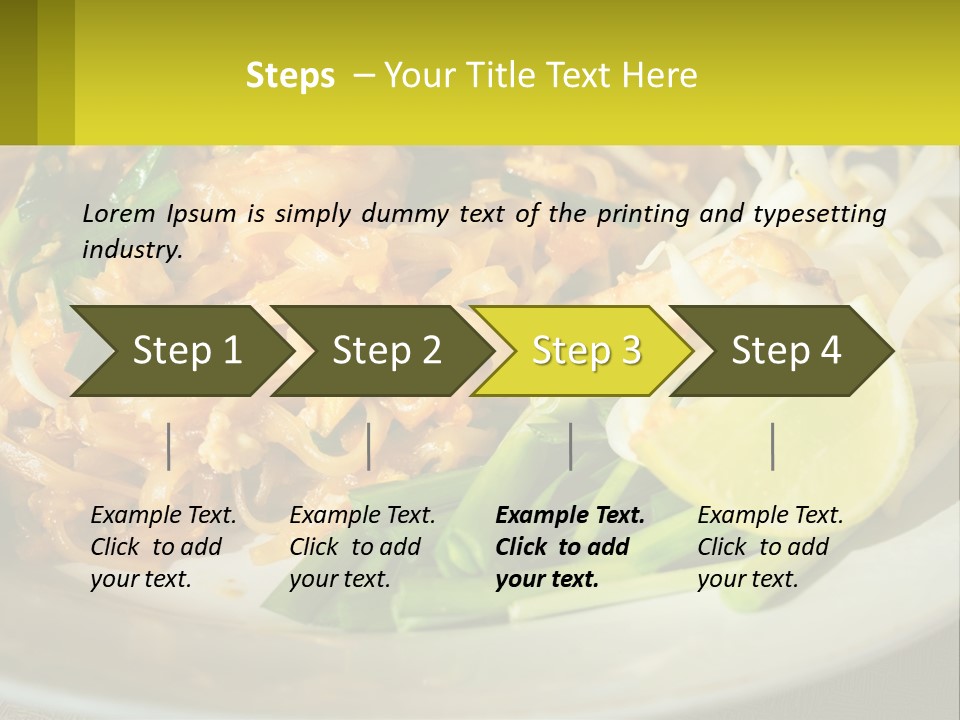 Steps – Your Title Text Here

Lorem Ipsum is simply dummy text of the printing and typesetting industry.

Step 1

Step 2

Step 3

Step 4

Example Text. Click to add your text.

Example Text. Click to add your text.

Example Text. Click to add your text.

Example Text. Click to add your text.